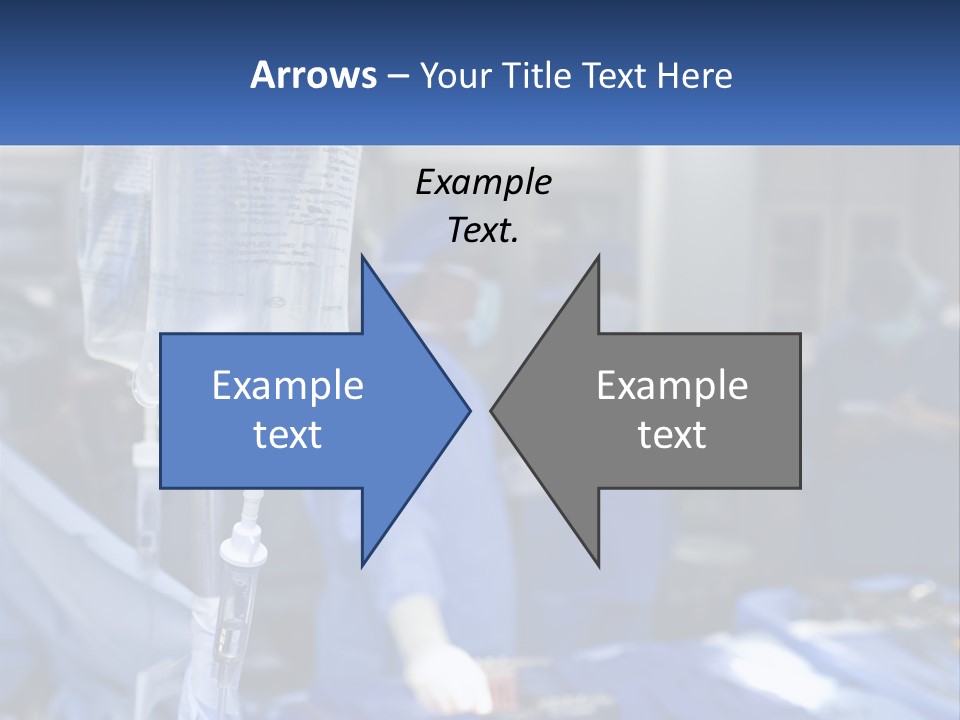 Arrows – Your Title Text Here

Example Text.

Example text

Example text